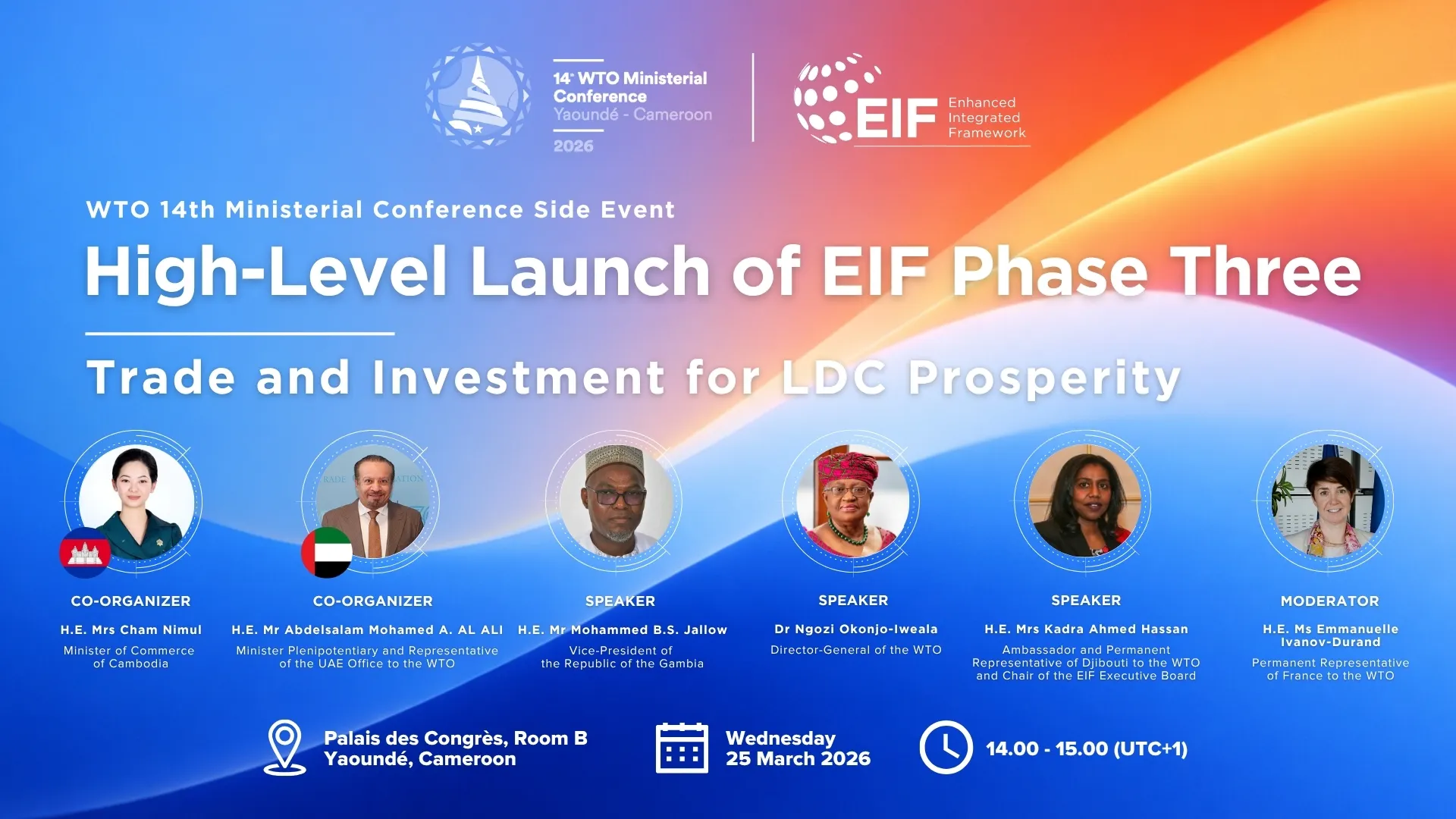 14th WTO Ministerial Conference
Yaoundé - Cameroon
2026

EIF Enhanced Integrated Framework

WTO 14th Ministerial Conference Side Event

High-Level Launch of EIF Phase Three

Trade and Investment for LDC Prosperity

CO-ORGANIZER
H.E. Mrs Cham Nimul
Minister of Commerce of Cambodia

CO-ORGANIZER
H.E. Mr Abdelsalam Mohamed A. AL ALI
Minister Plenipotentiary and Representative of the UAE Office to the WTO

SPEAKER
H.E. Mr Mohammed B.S. Jallow
Vice-President of the Republic of the Gambia

SPEAKER
Dr Ngozi Okonjo-Iweala
Director-General of the WTO

SPEAKER
H.E. Mrs Kadra Ahmed Hassan
Ambassador and Permanent Representative of Djibouti to the WTO and Chair of the EIF Executive Board

MODERATOR
H.E. Ms Emmanuelle Ivanov-Durand
Permanent Representative of France to the WTO

Palais des Congrès, Room B
Yaoundé, Cameroon

Wednesday
25 March 2026

14.00 - 15.00 (UTC+1)